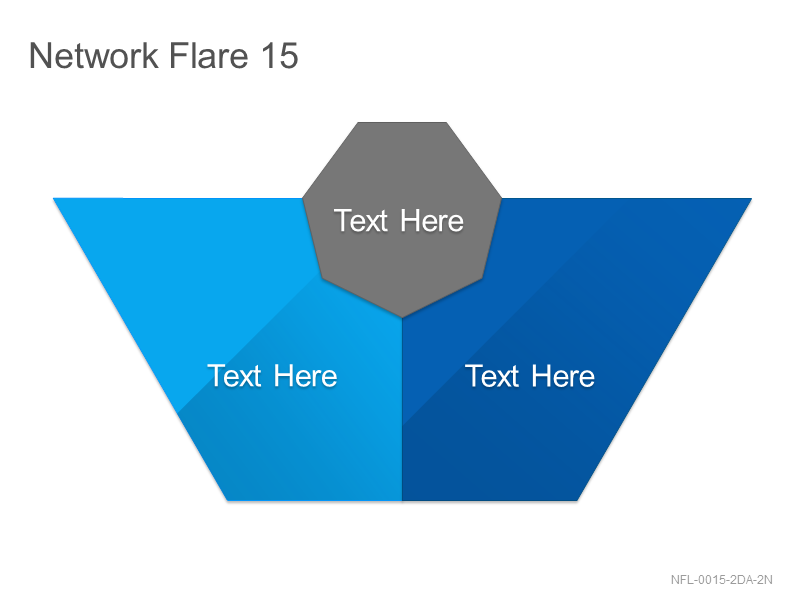 Network Flare 15

Text Here

Text Here

Text Here

NFL-0015-2DA-2N